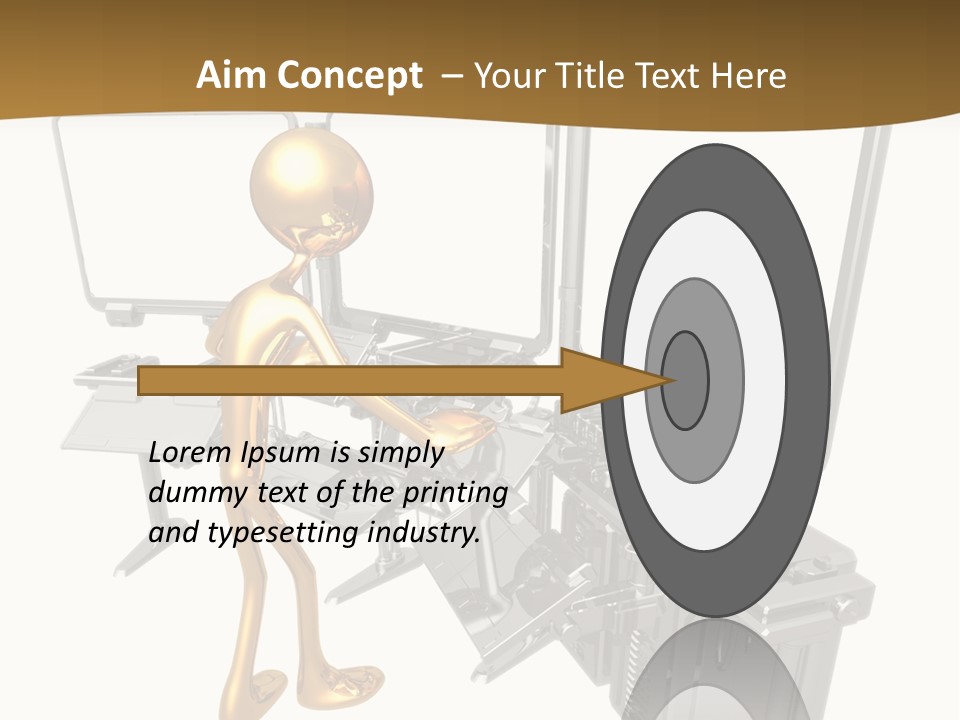 Aim Concept – Your Title Text Here

Lorem Ipsum is simply dummy text of the printing and typesetting industry.